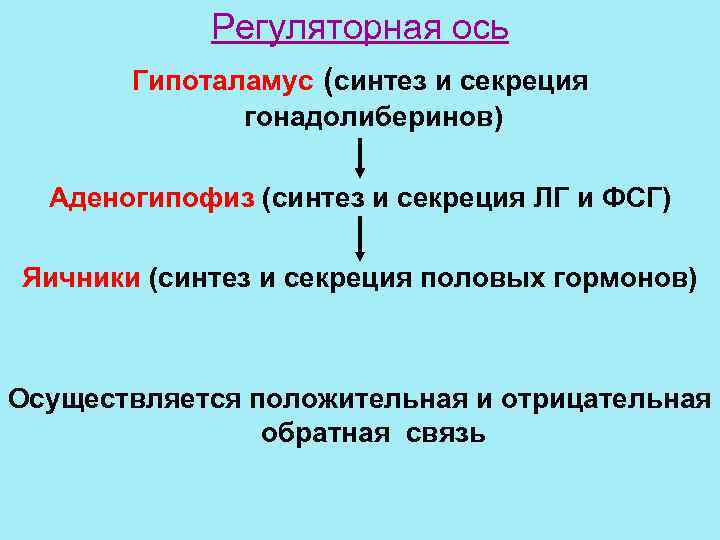 Регуляторная ось

Гипоталамус (синтез и секреция гонадолиберинов)

Аденогипофиз (синтез и секреция ЛГ и ФСГ)

Яичники (синтез и секреция половых гормонов)

Осуществляется положительная и отрицательная обратная связь